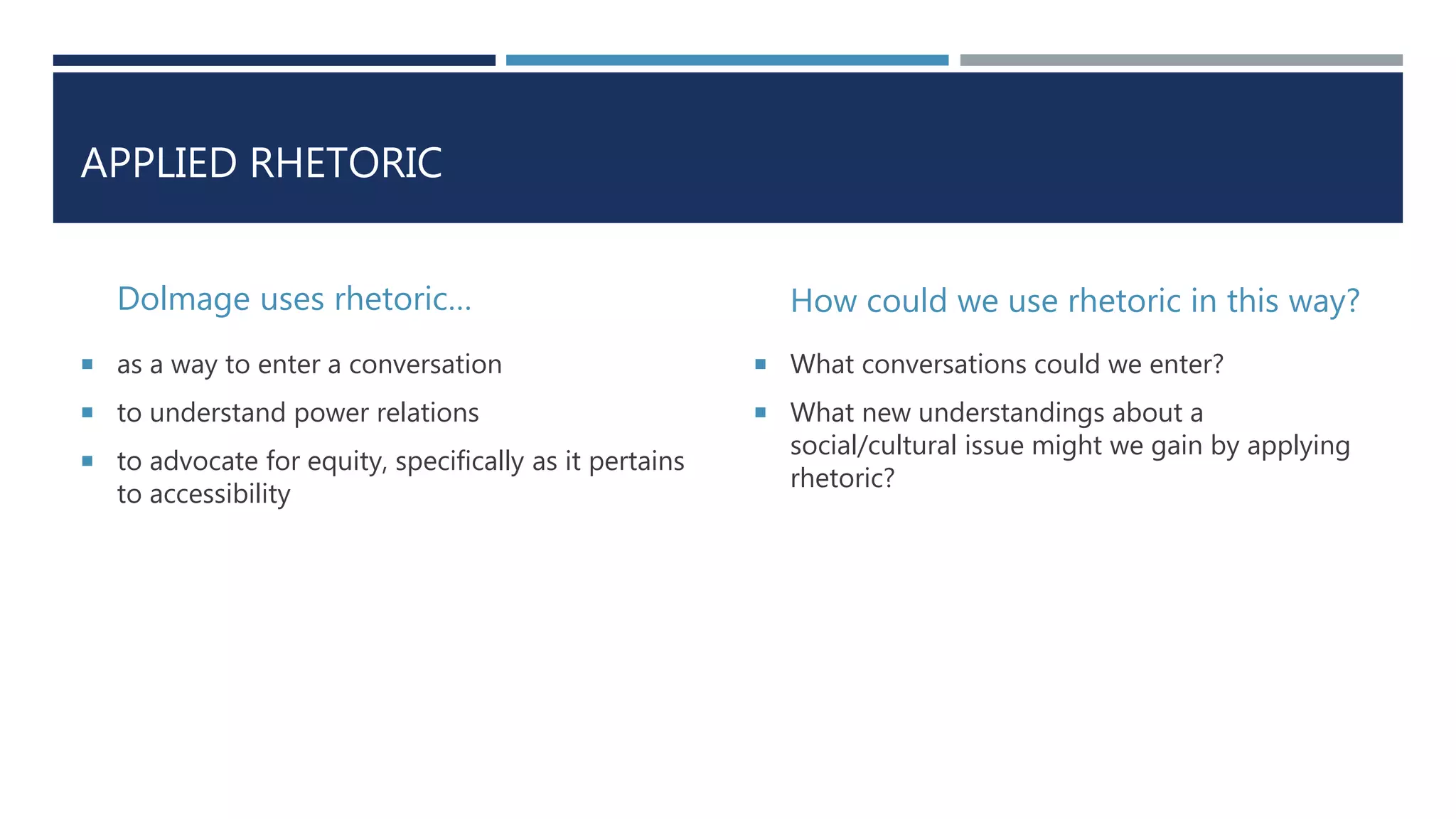 APPLIED RHETORIC

Dolmage uses rhetoric…

- as a way to enter a conversation
- to understand power relations
- to advocate for equity, specifically as it pertains to accessibility

How could we use rhetoric in this way?

- What conversations could we enter?
- What new understandings about a social/cultural issue might we gain by applying rhetoric?